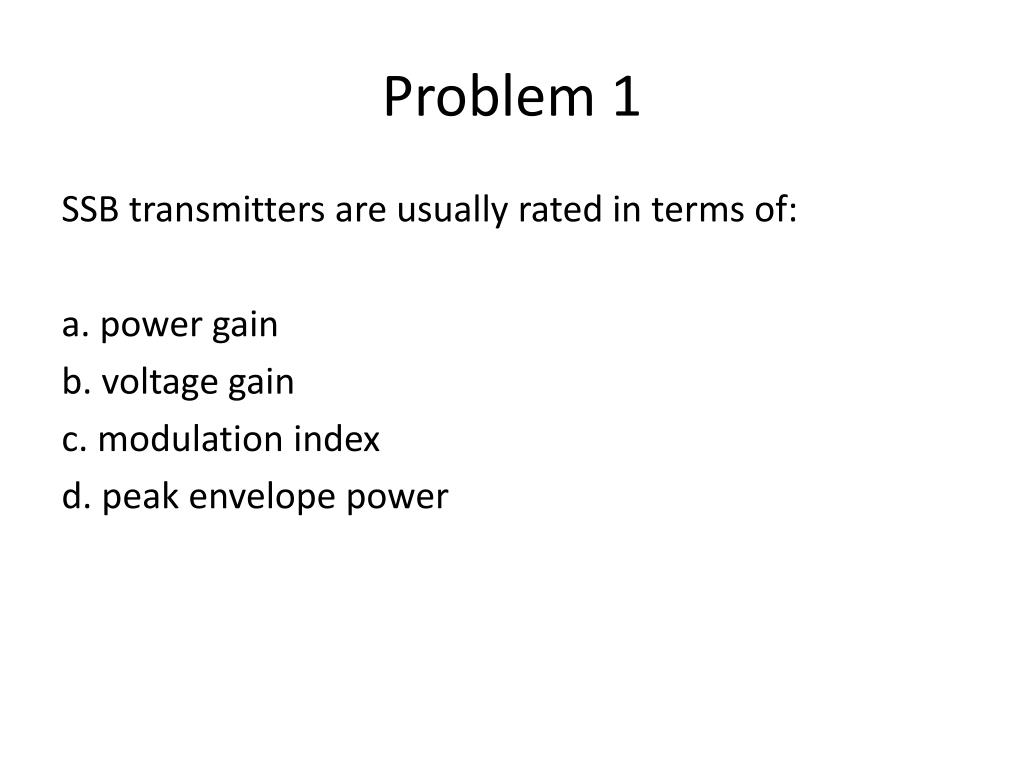 Problem 1

SSB transmitters are usually rated in terms of:

a. power gain
b. voltage gain
c. modulation index
d. peak envelope power